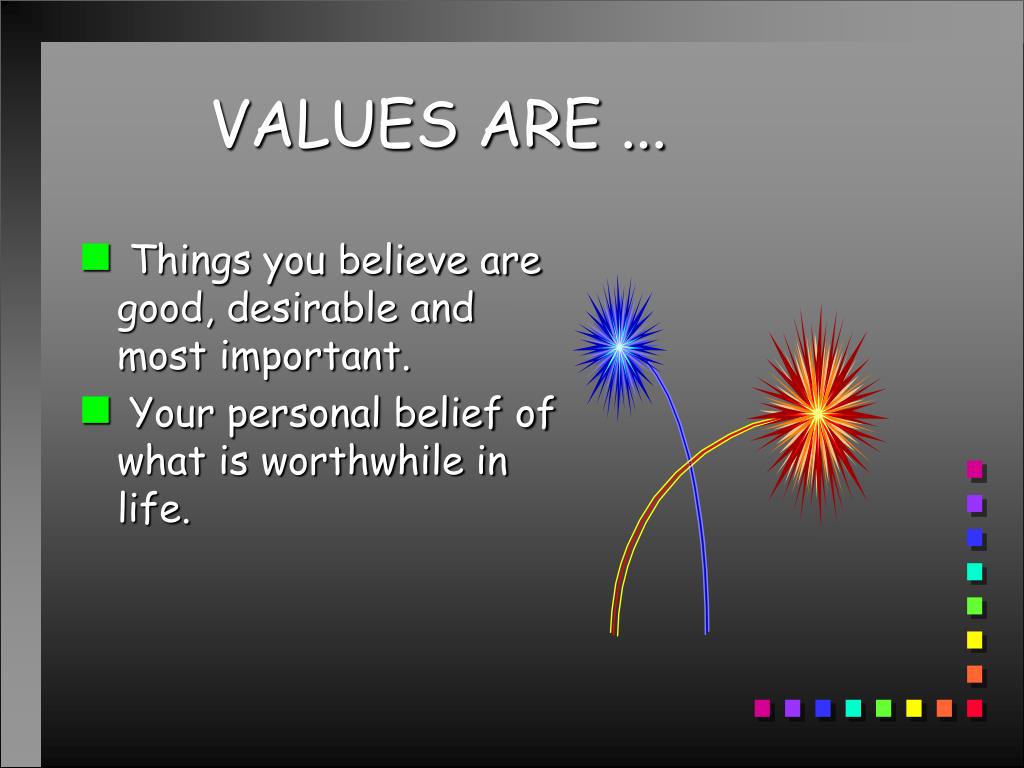 VALUES ARE ...

Things you believe are good, desirable and most important.

Your personal belief of what is worthwhile in life.